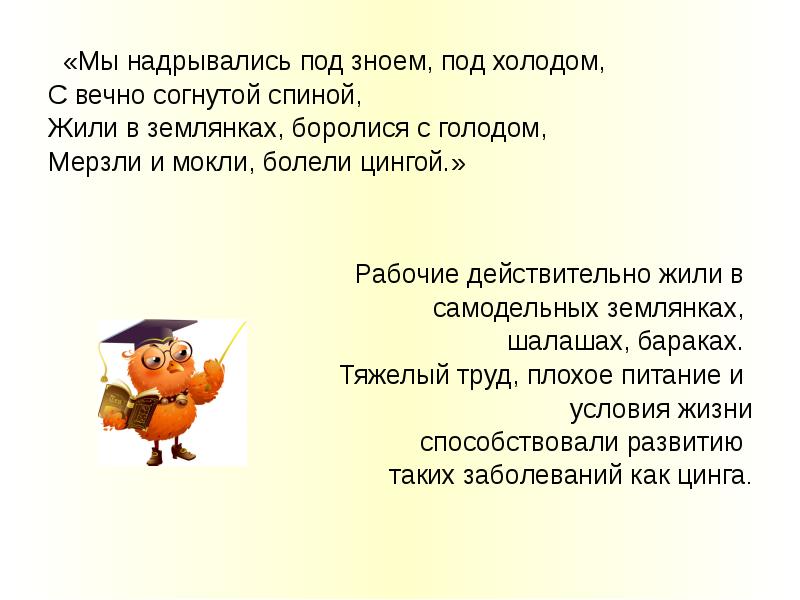 «Мы надрывались под зноем, под холодом,
С вечно согнутой спиной,
Жили в землянках, боролися с голодом,
Мерзли и мокли, болели цингой.»

Рабочие действительно жили в самодельных землянках, шалашах, бараках. Тяжелый труд, плохое питание и условия жизни способствовали развитию таких заболеваний как цинга.